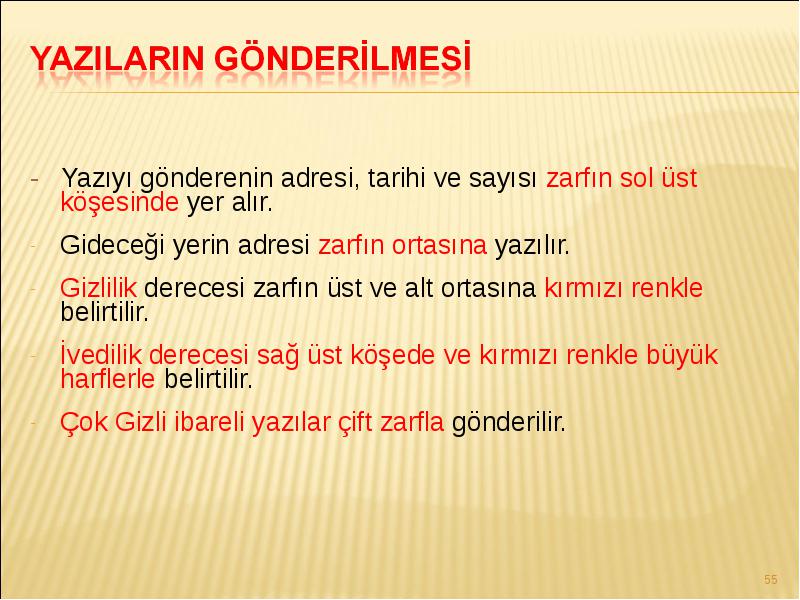 YAZILARIN GÖNDERİLMESİ

- Yazıyı gönderenin adresi, tarihi ve sayısı zarfın sol üst köşesinde yer alır.

- Gideceği yerin adresi zarfın ortasına yazılır.

- Gizlilik derecesi zarfın üst ve alt ortasına kırmızı renkle belirtilir.

- İvedilik derecesi sağ üst köşede ve kırmızı renkle büyük harflerle belirtilir.

- Çok Gizli ibareli yazılar çift zarfla gönderilir.

55